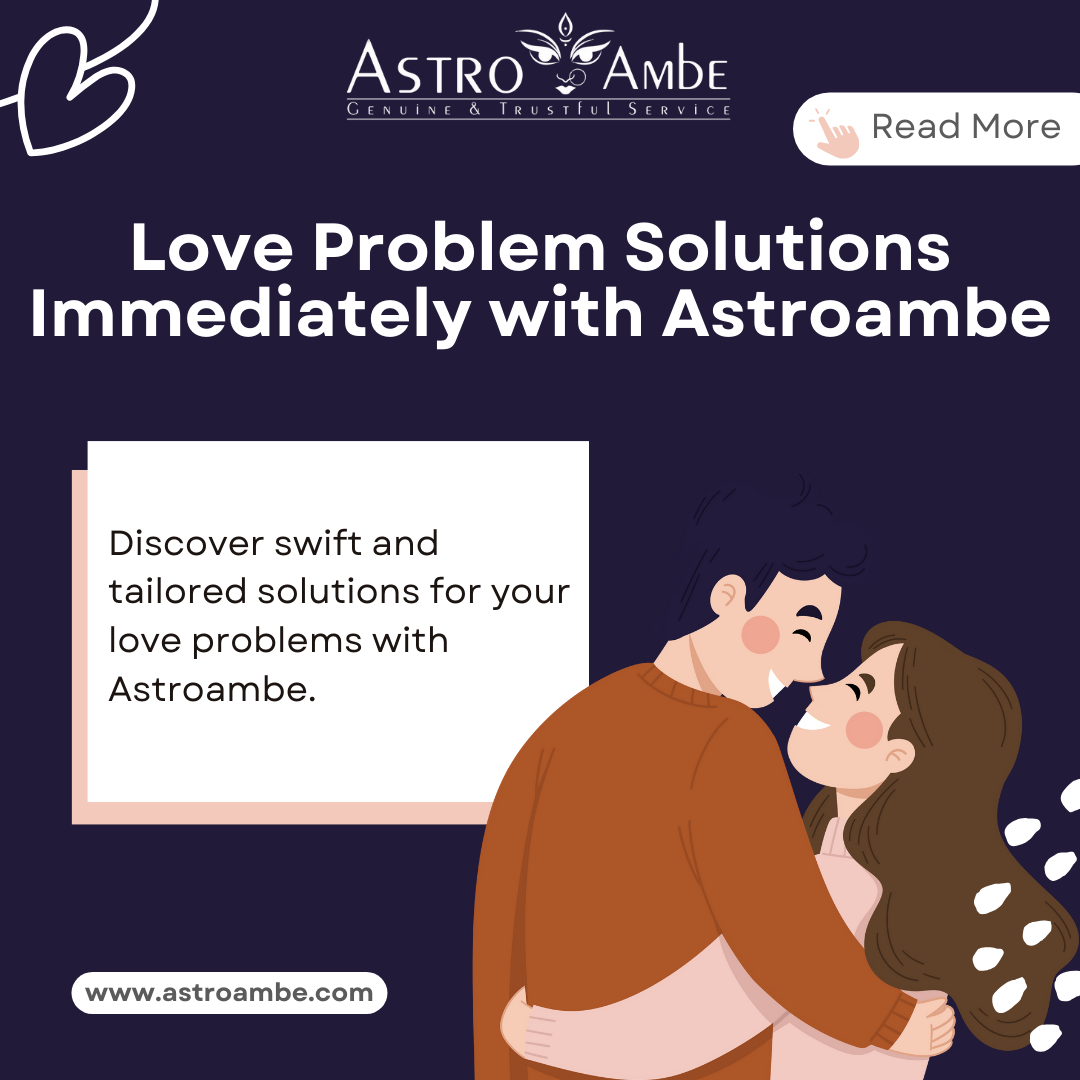 ASTRO AMBE
GENUINE & TRUSTFUL SERVICE

Read More

Love Problem Solutions Immediately with Astroambe

Discover swift and tailored solutions for your love problems with Astroambe.

www.astroambe.com